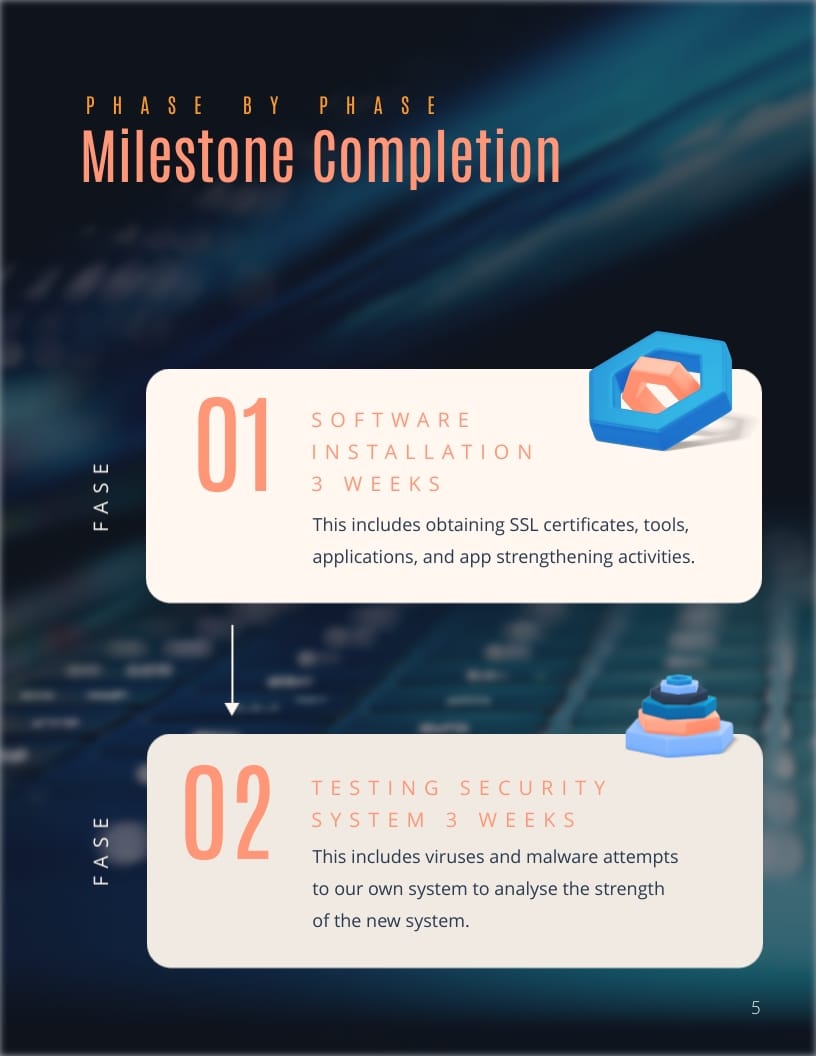 PHASE BY PHASE
Milestone Completion

FASE

01

SOFTWARE INSTALLATION 3 WEEKS

This includes obtaining SSL certificates, tools, applications, and app strengthening activities.

FASE

02

TESTING SECURITY SYSTEM 3 WEEKS

This includes viruses and malware attempts to our own system to analyse the strength of the new system.

5